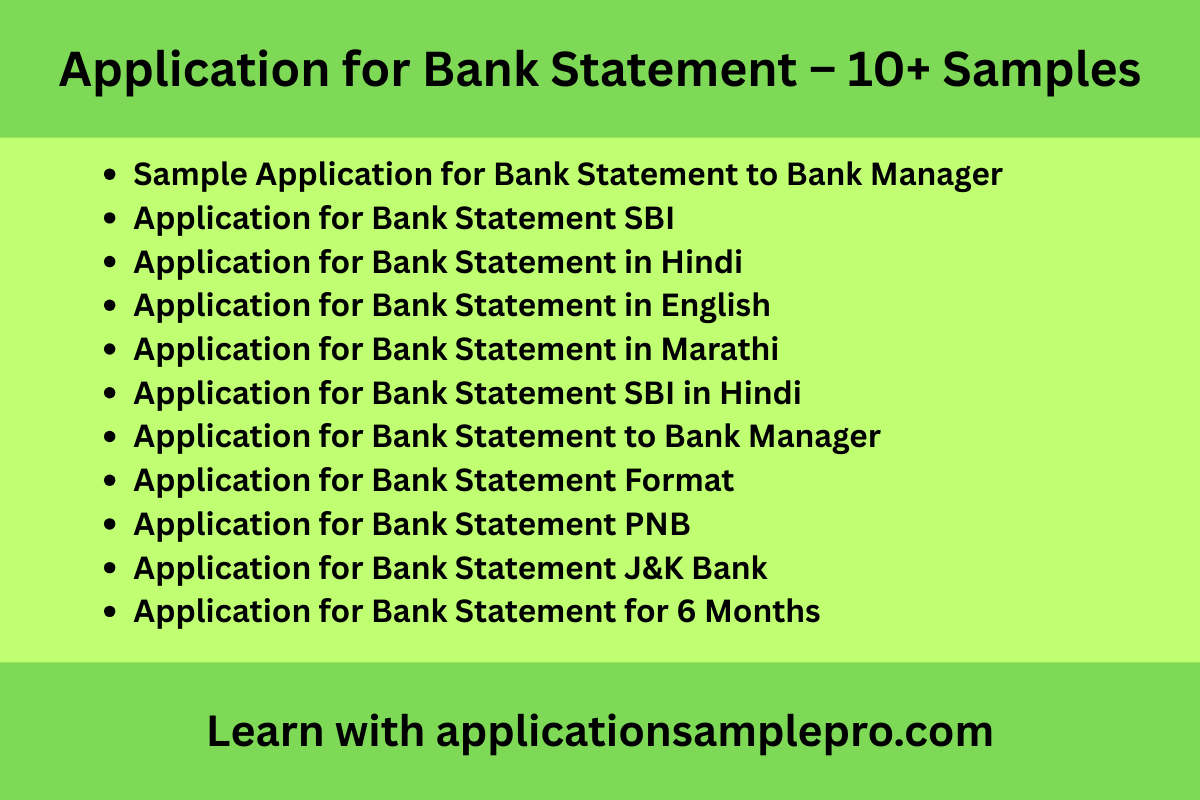 Application for Bank Statement – 10+ Samples

- Sample Application for Bank Statement to Bank Manager
- Application for Bank Statement SBI
- Application for Bank Statement in Hindi
- Application for Bank Statement in English
- Application for Bank Statement in Marathi
- Application for Bank Statement SBI in Hindi
- Application for Bank Statement to Bank Manager
- Application for Bank Statement Format
- Application for Bank Statement PNB
- Application for Bank Statement J&K Bank
- Application for Bank Statement for 6 Months

Learn with applicationsamplepro.com